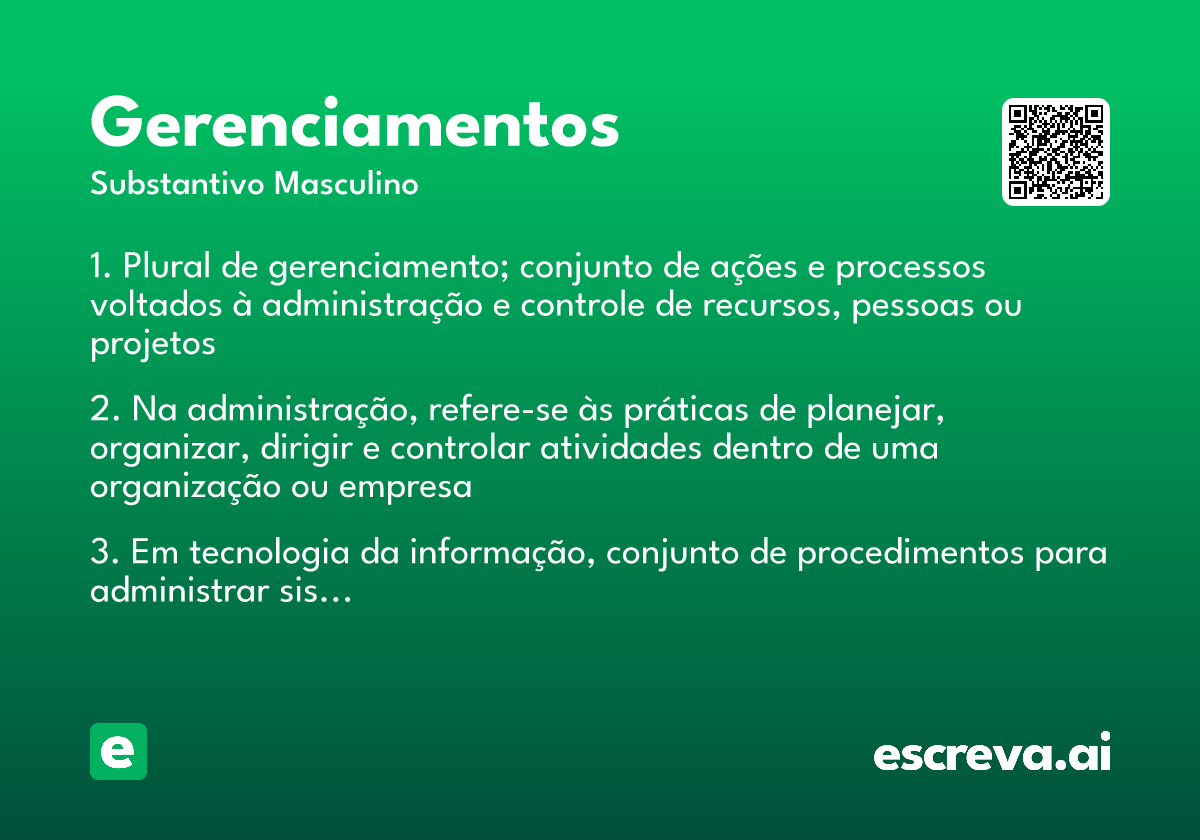 Gerenciamentos
Substantivo Masculino

1. Plural de gerenciamento; conjunto de ações e processos voltados à administração e controle de recursos, pessoas ou projetos

2. Na administração, refere-se às práticas de planejar, organizar, dirigir e controlar atividades dentro de uma organização ou empresa

3. Em tecnologia da informação, conjunto de procedimentos para administrar sis...

e

escreva.ai